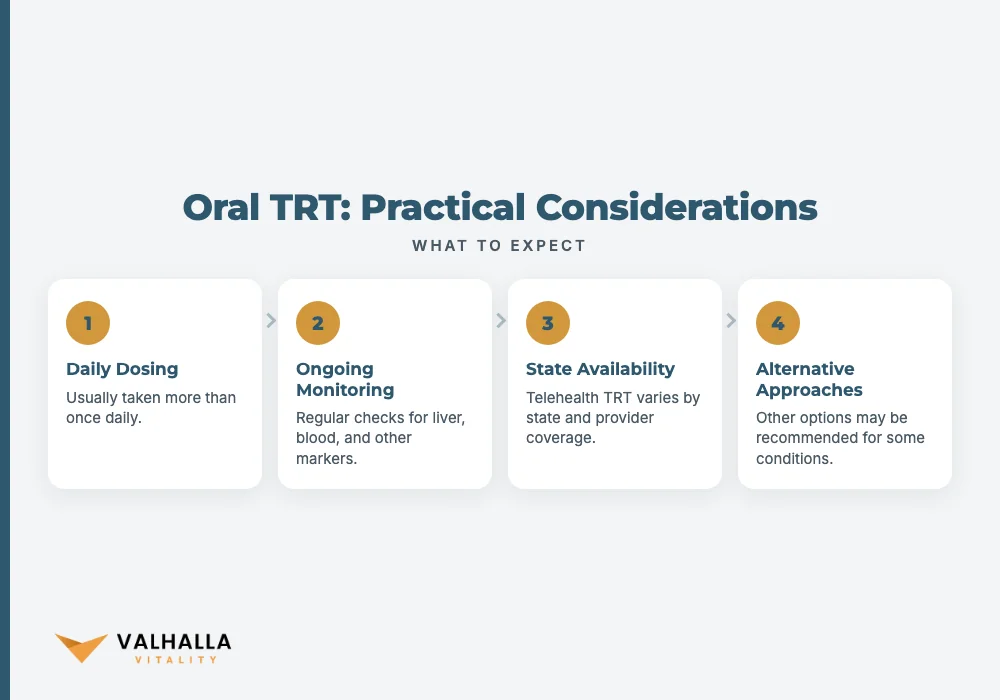 Oral TRT: Practical Considerations

WHAT TO EXPECT

1

Daily Dosing

Usually taken more than once daily.

2

Ongoing Monitoring

Regular checks for liver, blood, and other markers.

3

State Availability

Telehealth TRT varies by state and provider coverage.

4

Alternative Approaches

Other options may be recommended for some conditions.

VALHALLA
VITALITY